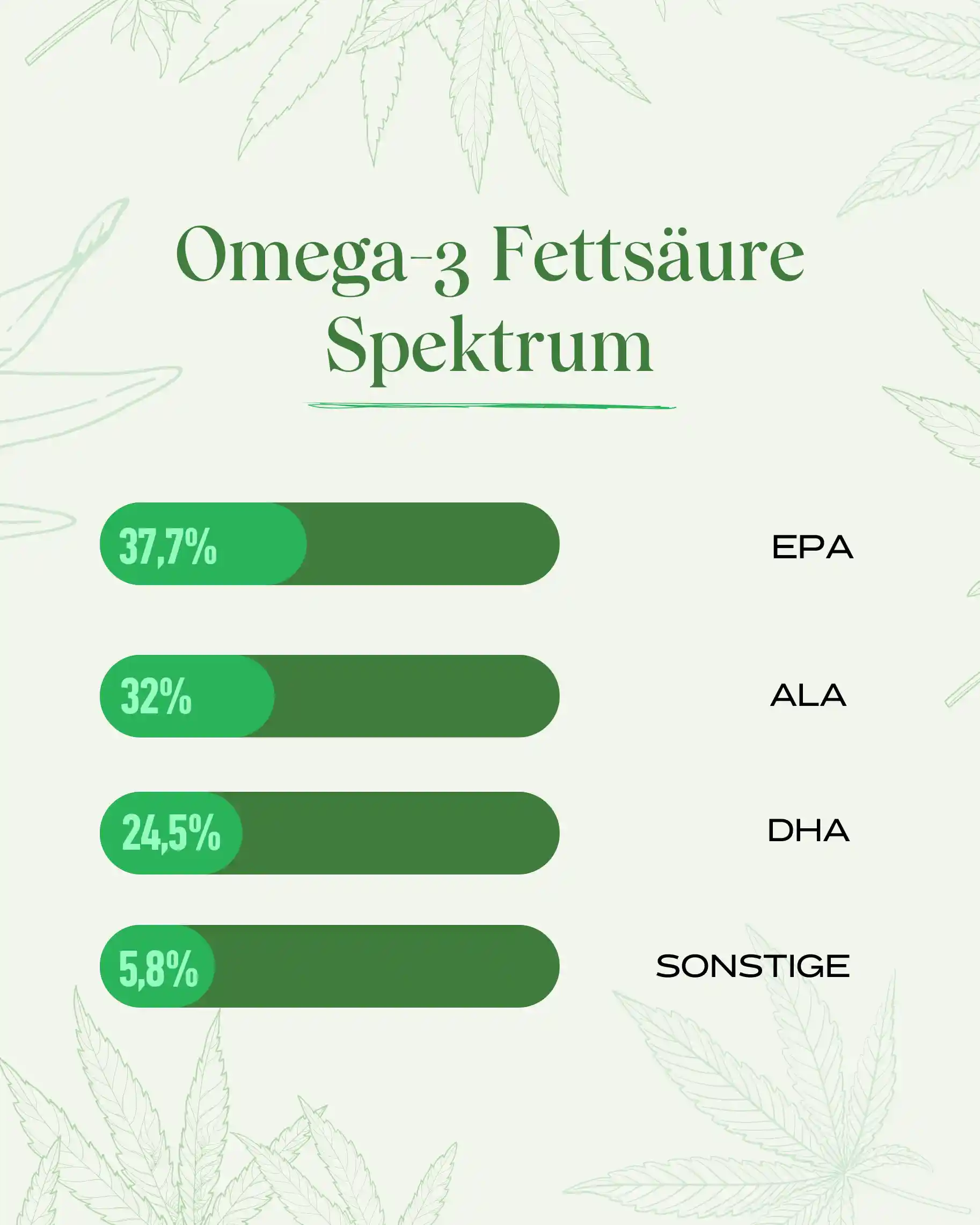 Omega-3 Fettsäure Spektrum

37,7% EPA

32% ALA

24,5% DHA

5,8% SONSTIGE